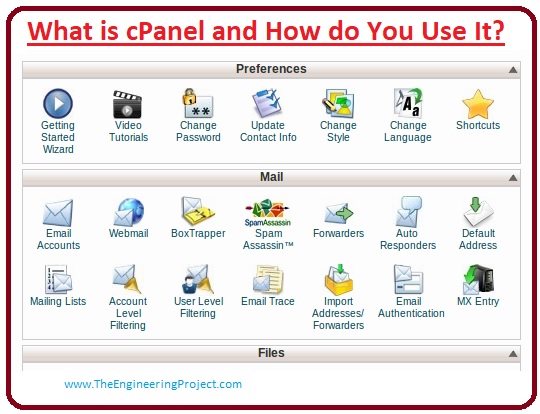 What is cPanel and How do You Use It?

Preferences

Getting Started Wizard
Video Tutorials
Change Password
Update Contact Info
Change Style
Change Language
Shortcuts

Mail

Email Accounts
Webmail
BoxTrapper
SpamAssassin
Spam Assassin™
Forwarders
Auto Responders
Default Address
Mailing Lists
Account Level Filtering
User Level Filtering
Email Trace
Import Addresses/ Forwarders
Email Authentication
MX Entry

Files

www.TheEngineeringProject.com